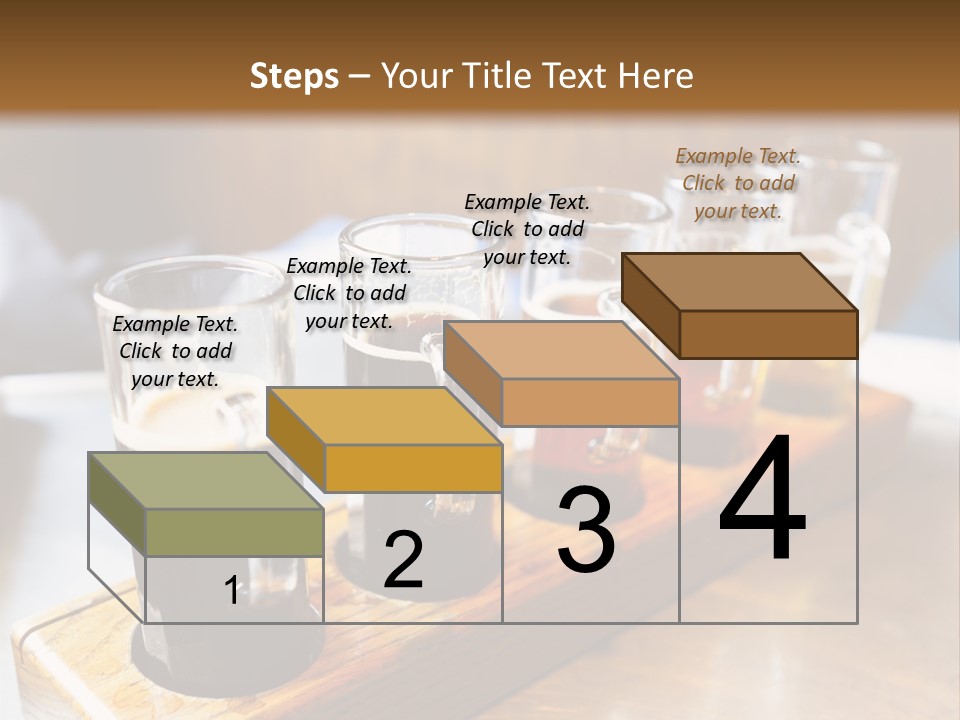 Steps – Your Title Text Here

Example Text. Click to add your text.

Example Text. Click to add your text.

Example Text. Click to add your text.

Example Text. Click to add your text.

1

2

3

4